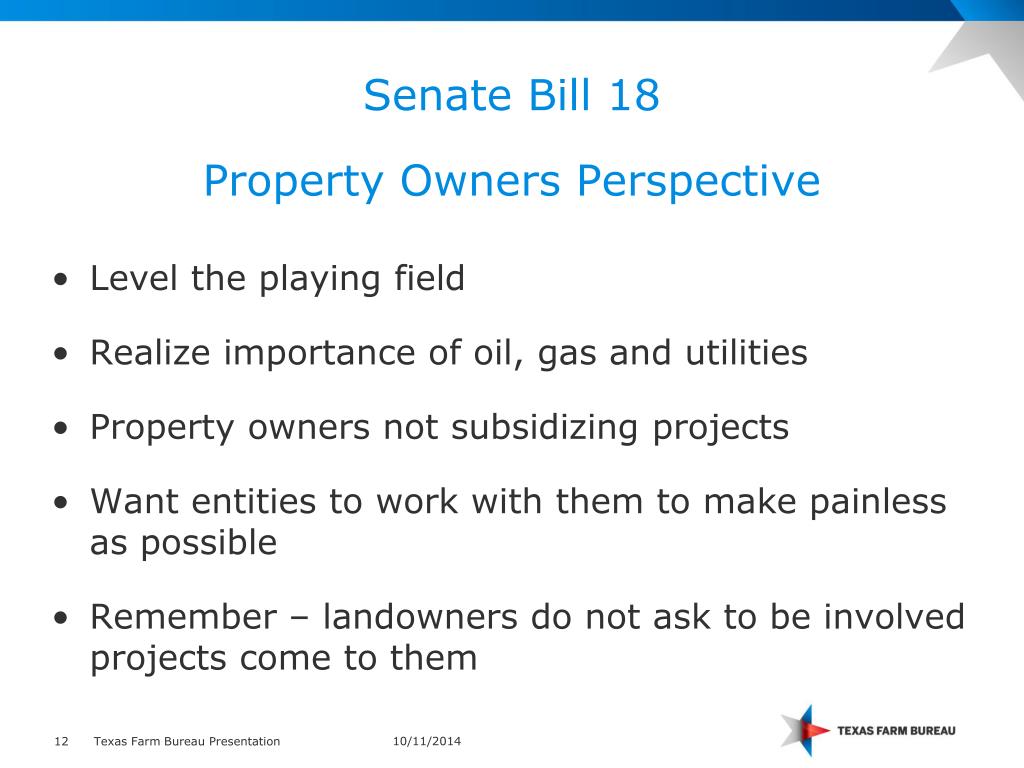 Senate Bill 18

Property Owners Perspective

• Level the playing field

• Realize importance of oil, gas and utilities

• Property owners not subsidizing projects

• Want entities to work with them to make painless as possible

• Remember – landowners do not ask to be involved projects come to them

12 Texas Farm Bureau Presentation 10/11/2014

TEXAS FARM BUREAU